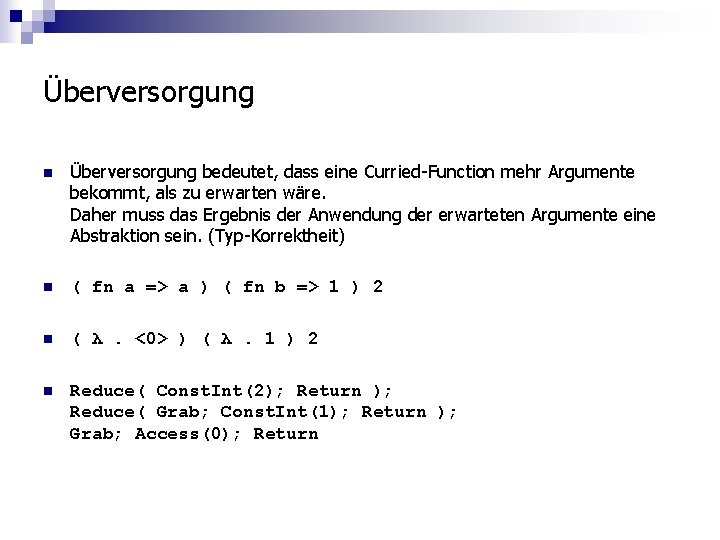 Überversorgung

Überversorgung bedeutet, dass eine Curried-Function mehr Argumente bekommt, als zu erwarten wäre.
Daher muss das Ergebnis der Anwendung der erwarteten Argumente eine Abstraktion sein. (Typ-Korrektheit)

( fn a => a ) ( fn b => 1 ) 2

( λ . <0> ) ( λ . 1 ) 2

Reduce( ConstInt(2); Return );
Reduce( Grab; ConstInt(1); Return );
Grab; Access(0); Return